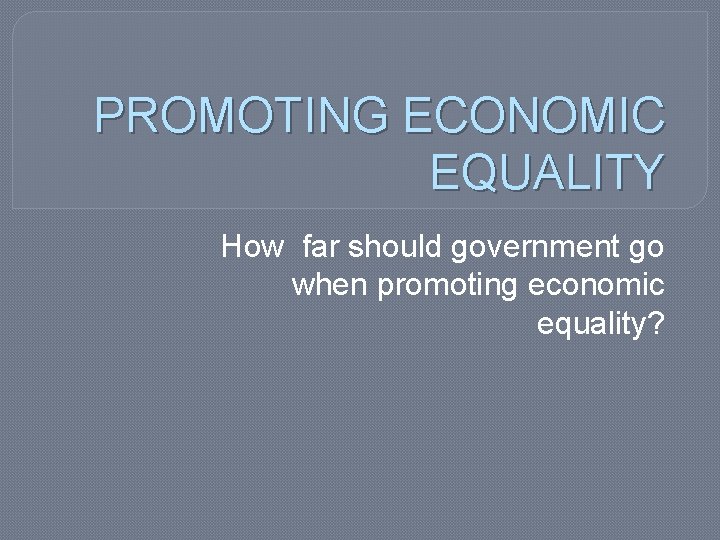 PROMOTING ECONOMIC EQUALITY

How  far should government go when promoting economic equality?